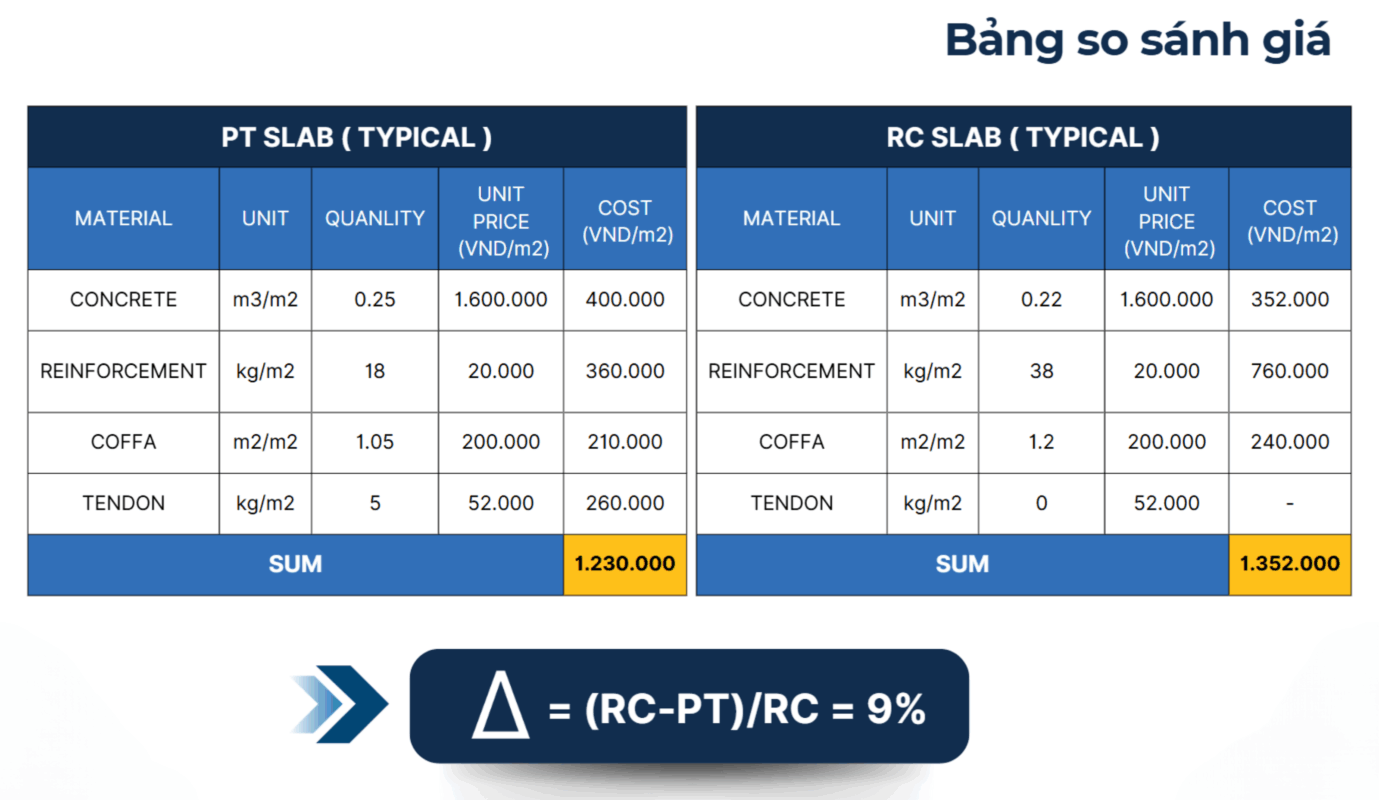 Bảng so sánh giá

PT SLAB ( TYPICAL )

| MATERIAL | UNIT | QUANLITY | UNIT PRICE (VND/m2) | COST (VND/m2) |
|---|---|---|---|---|
| CONCRETE | m3/m2 | 0.25 | 1.600.000 | 400.000 |
| REINFORCEMENT | kg/m2 | 18 | 20.000 | 360.000 |
| COFFA | m2/m2 | 1.05 | 200.000 | 210.000 |
| TENDON | kg/m2 | 5 | 52.000 | 260.000 |
| SUM | | | | 1.230.000 |

RC SLAB ( TYPICAL )

| MATERIAL | UNIT | QUANLITY | UNIT PRICE (VND/m2) | COST (VND/m2) |
|---|---|---|---|---|
| CONCRETE | m3/m2 | 0.22 | 1.600.000 | 352.000 |
| REINFORCEMENT | kg/m2 | 38 | 20.000 | 760.000 |
| COFFA | m2/m2 | 1.2 | 200.000 | 240.000 |
| TENDON | kg/m2 | 0 | 52.000 | - |
| SUM | | | | 1.352.000 |

$\Delta$ = (RC-PT)/RC = 9%